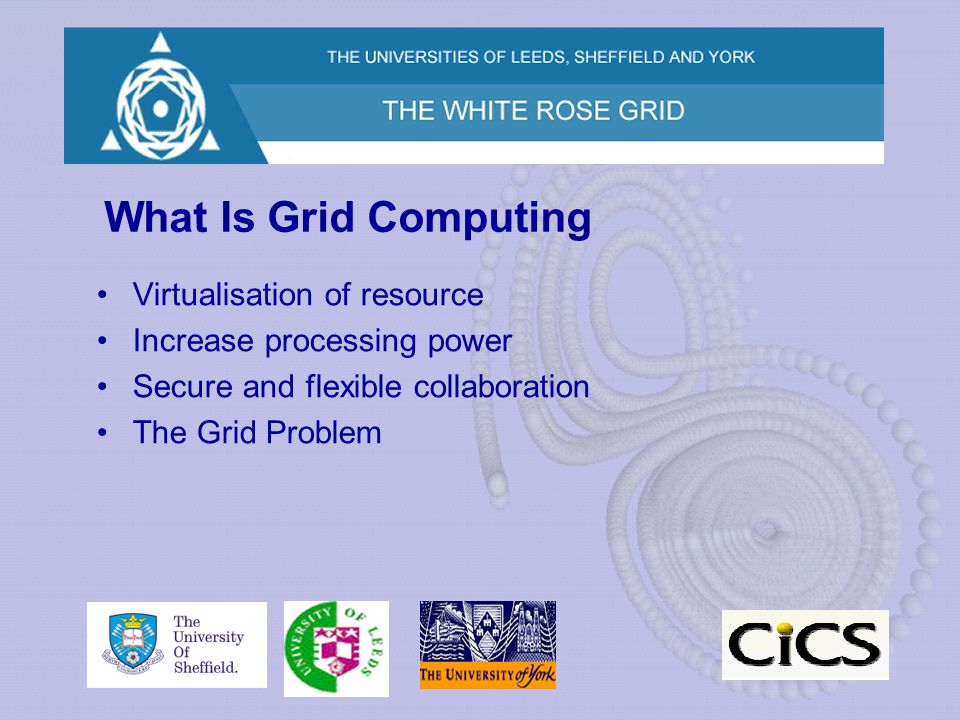 THE UNIVERSITIES OF LEEDS, SHEFFIELD AND YORK

THE WHITE ROSE GRID

What Is Grid Computing

• Virtualisation of resource
• Increase processing power
• Secure and flexible collaboration
• The Grid Problem

The University Of Sheffield.

UNIVERSITY OF LEEDS

THE UNIVERSITY of York

CiCS